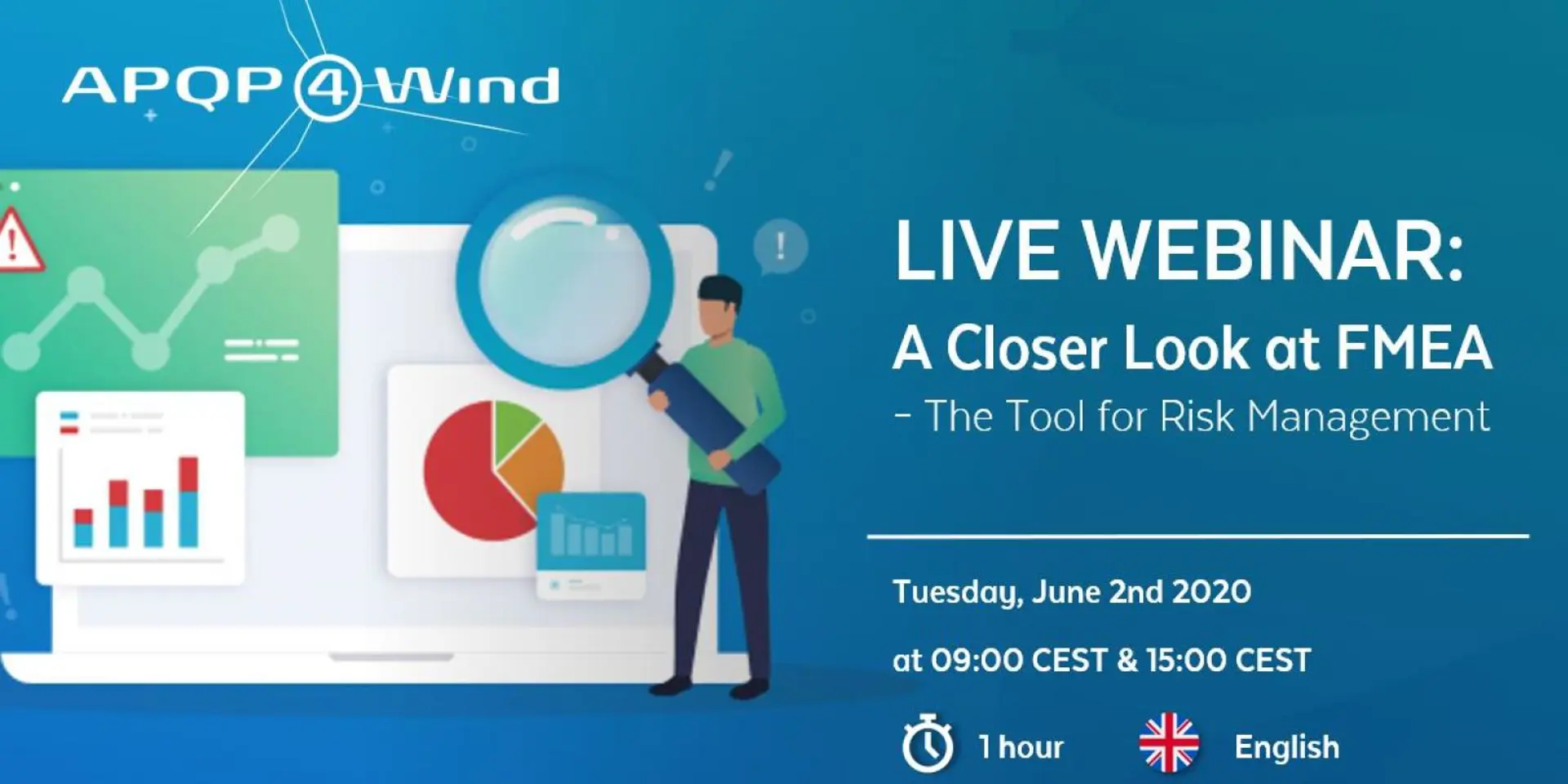 APQP4Wind

LIVE WEBINAR:
A Closer Look at FMEA
- The Tool for Risk Management

Tuesday, June 2nd 2020

at 09:00 CEST & 15:00 CEST

1 hour

English